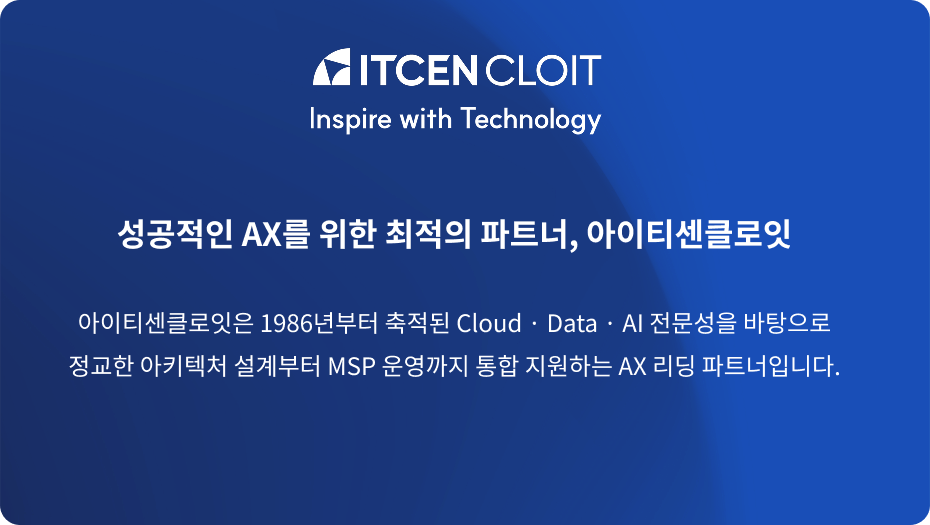 ITCEN CLOIT
Inspire with Technology

성공적인 AX를 위한 최적의 파트너, 아이티센클로잇

아이티센클로잇은 1986년부터 축적된 Cloud · Data · AI 전문성을 바탕으로 정교한 아키텍처 설계부터 MSP 운영까지 통합 지원하는 AX 리딩 파트너입니다.